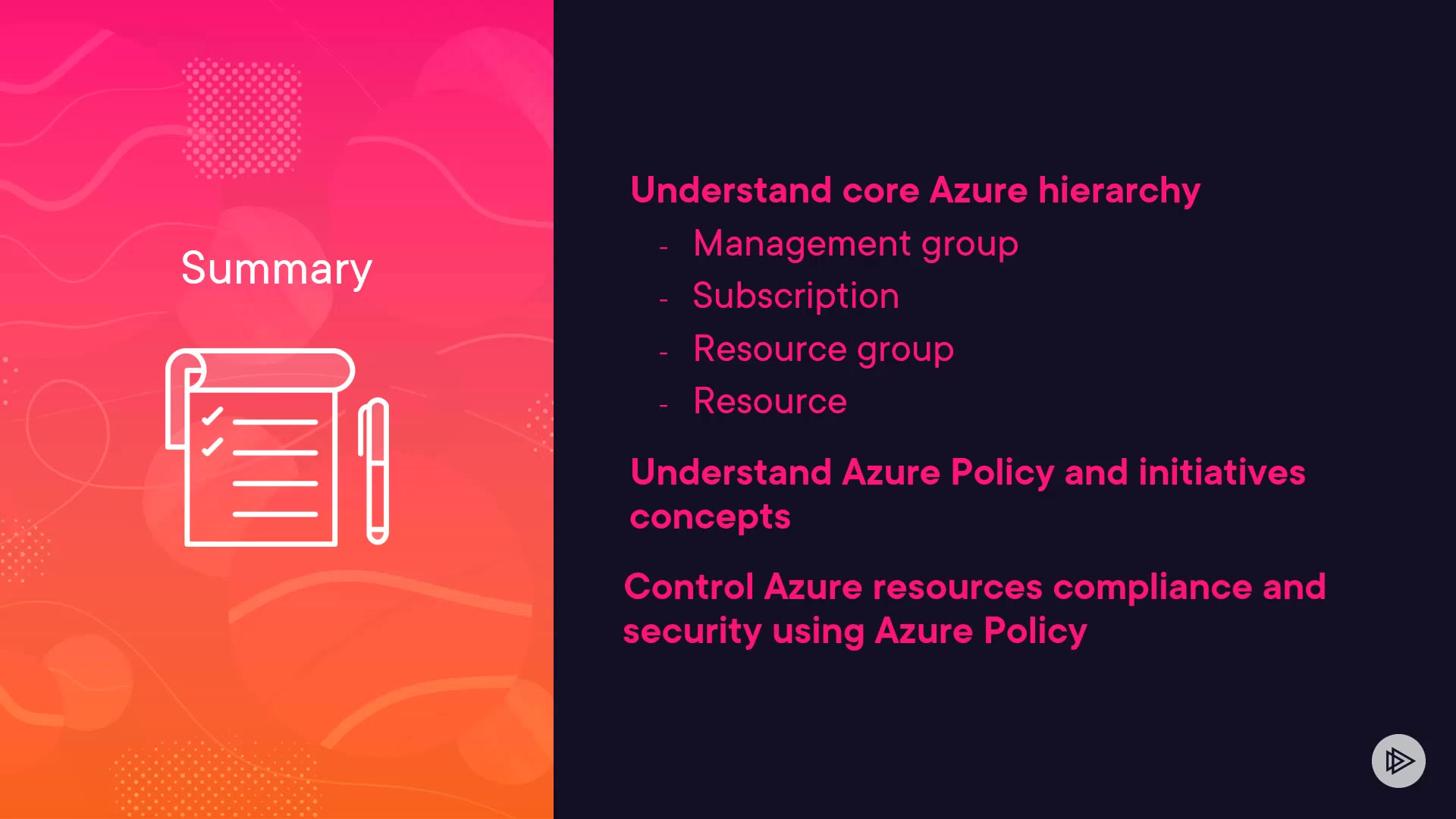 Summary

Understand core Azure hierarchy
- Management group
- Subscription
- Resource group
- Resource

Understand Azure Policy and initiatives concepts

Control Azure resources compliance and security using Azure Policy